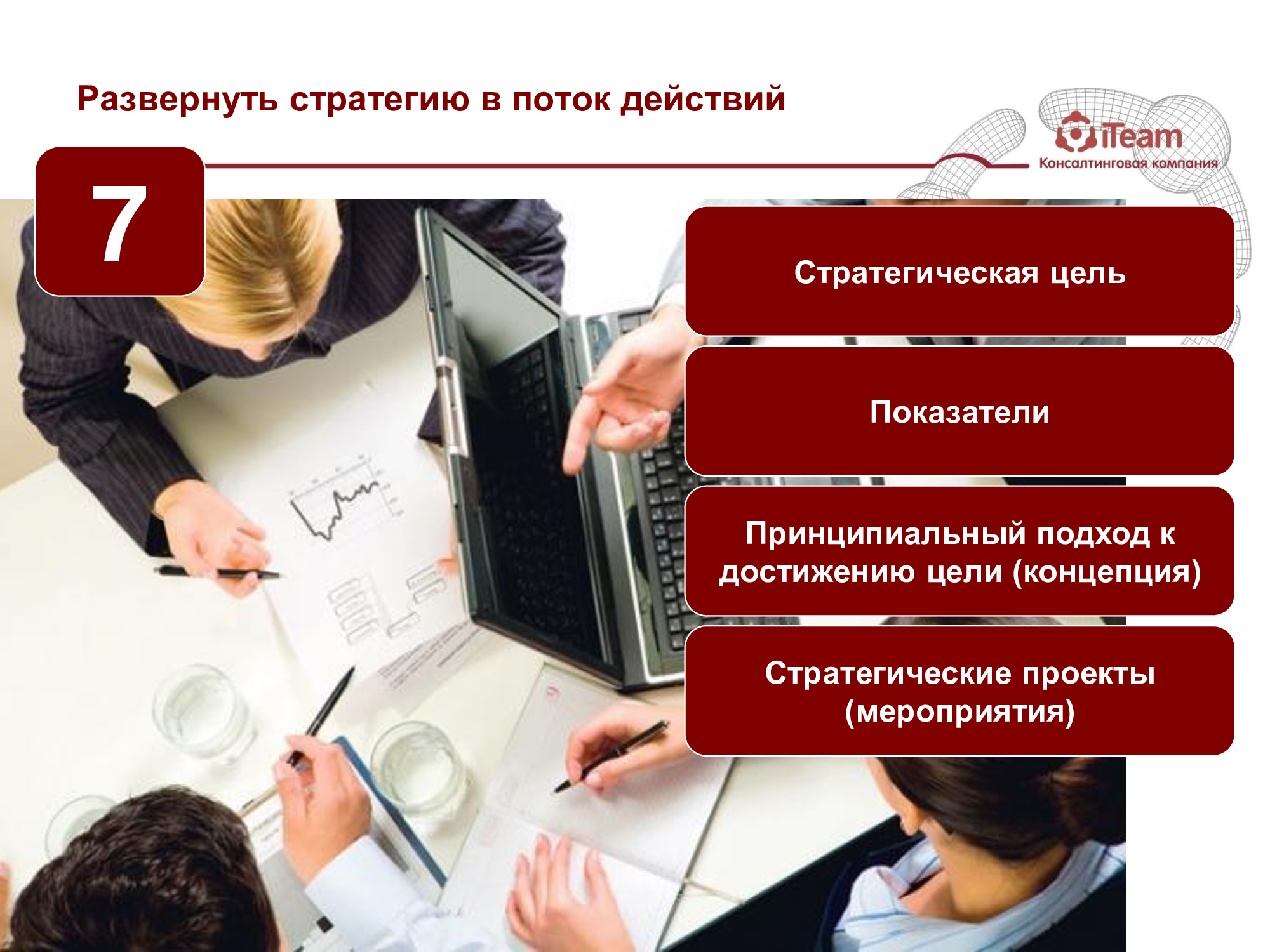 Развернуть стратегию в поток действий

iTeam
Консалтинговая компания

7

Стратегическая цель

Показатели

Принципиальный подход к достижению цели (концепция)

Стратегические проекты (мероприятия)